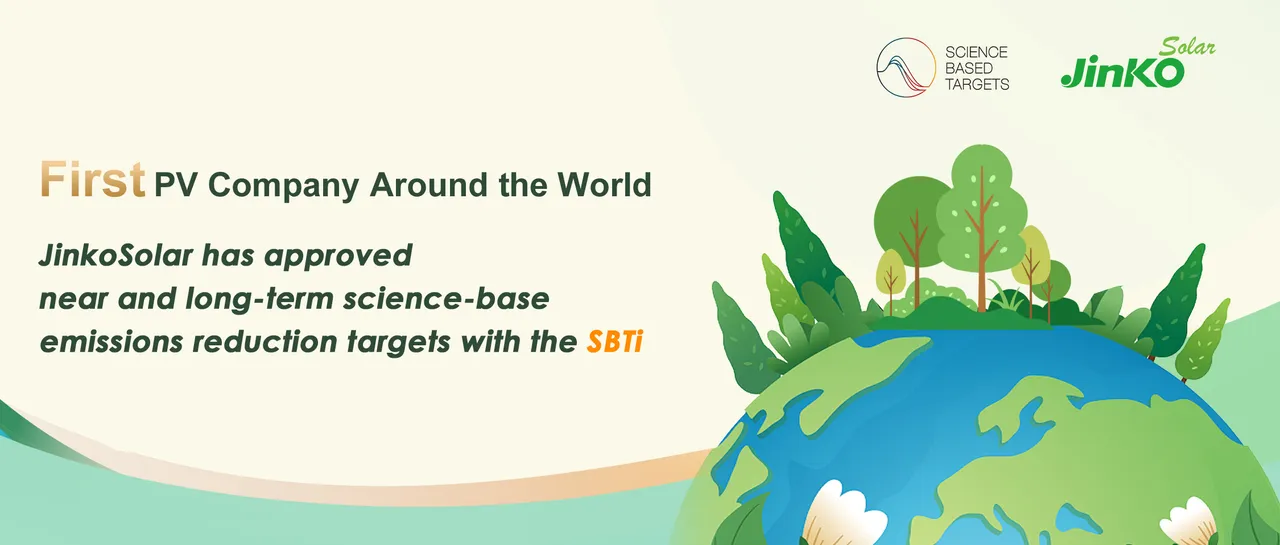 SCIENCE BASED TARGETS

JinKO Solar

First PV Company Around the World

JinkoSolar has approved near and long-term science-base emissions reduction targets with the SBTi